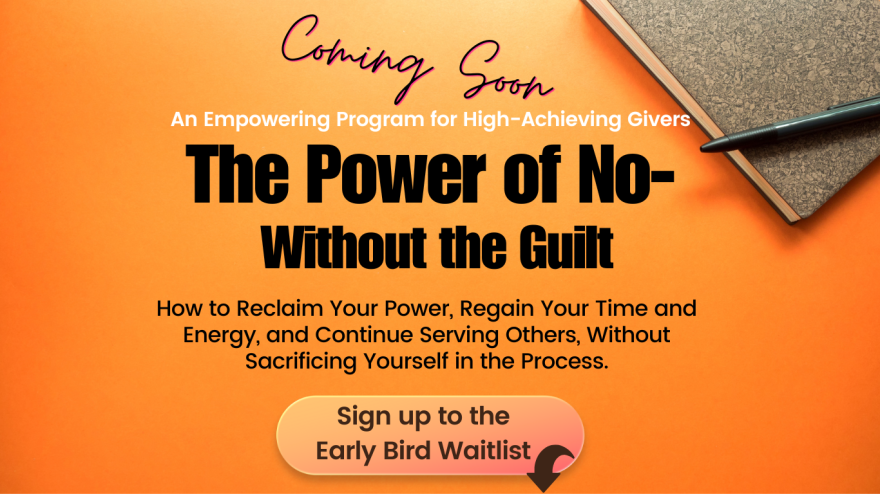 Coming Soon

An Empowering Program for High-Achieving Givers

The Power of No-

Without the Guilt

How to Reclaim Your Power, Regain Your Time and Energy, and Continue Serving Others, Without Sacrificing Yourself in the Process.

Sign up to the Early Bird Waitlist